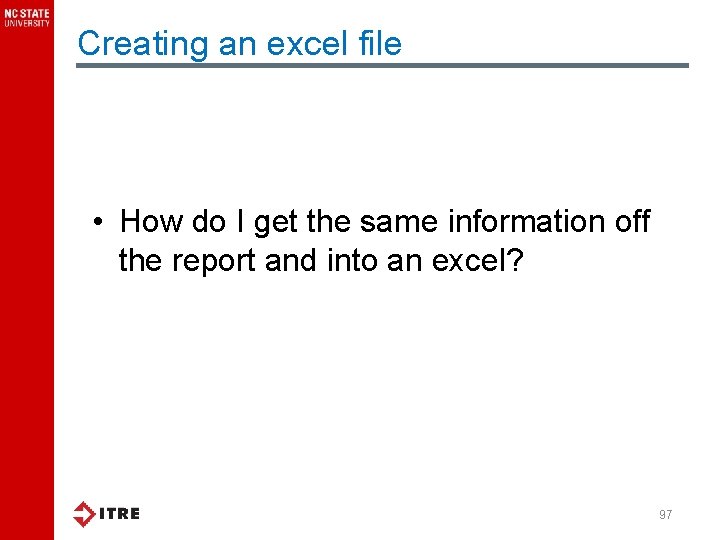 NC STATE UNIVERSITY

Creating an excel file

• How do I get the same information off the report and into an excel?

ITRE

97